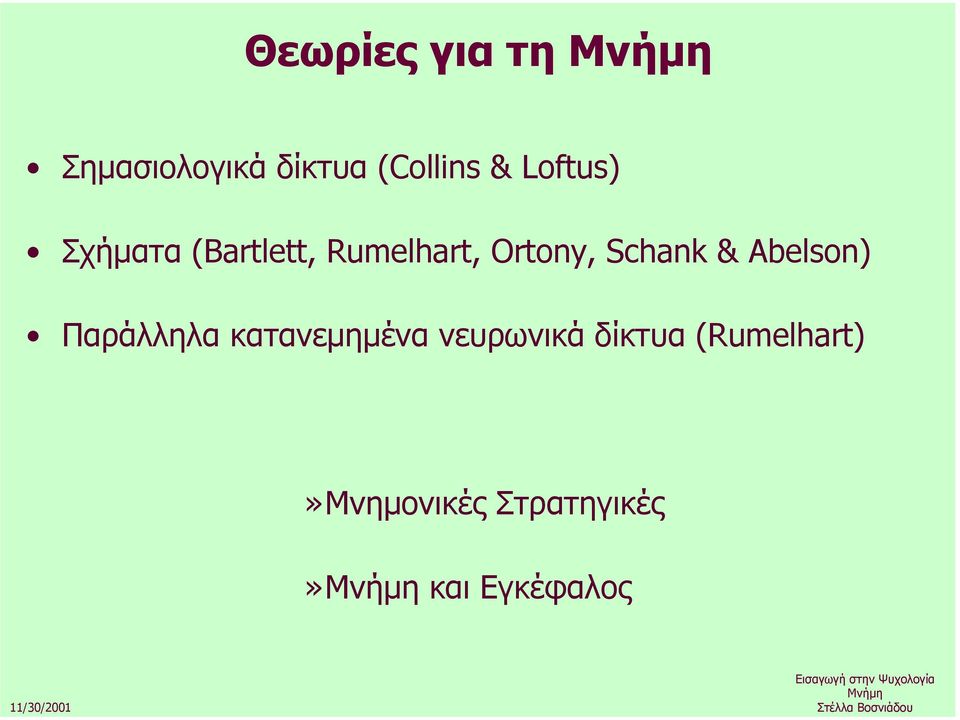 Θεωρίες για τη Μνήμη

• Σημασιολογικά δίκτυα (Collins & Loftus)

• Σχήματα (Bartlett, Rumelhart, Ortony, Schank & Abelson)

• Παράλληλα κατανεμημένα νευρωνικά δίκτυα (Rumelhart)

»Μνημονικές Στρατηγικές

»Μνήμη και Εγκέφαλος

11/30/2001

Εισαγωγή στην Ψυχολογία
Μνήμη
Στέλλα Βοσνιάδου